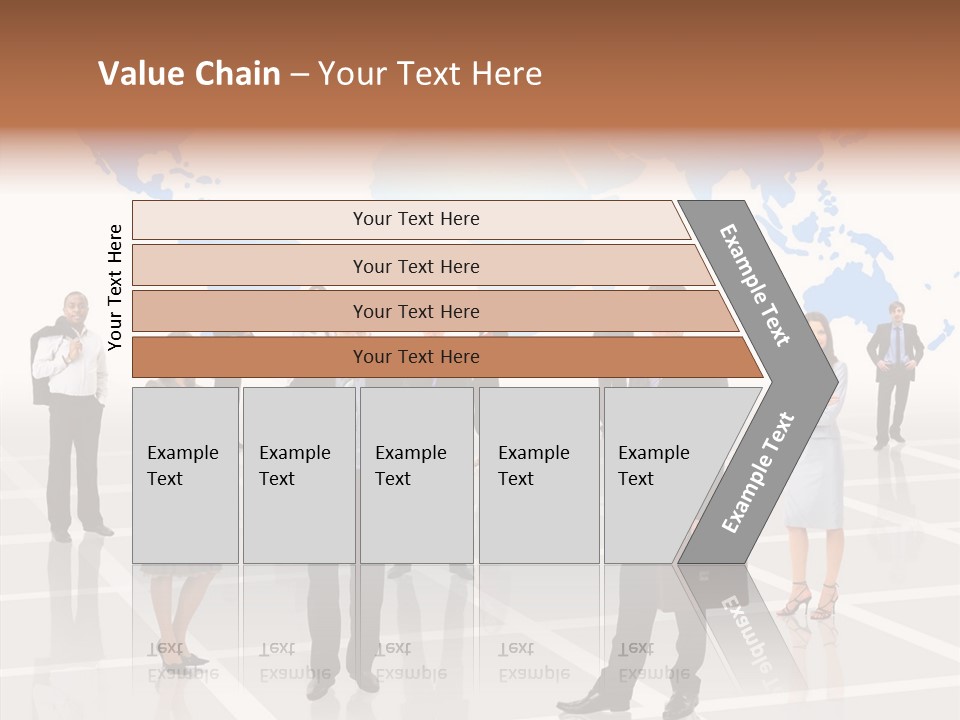 Value Chain – Your Text Here

Your Text Here

Your Text Here

Your Text Here

Your Text Here

Your Text Here

Example Text

Example Text

Example Text

Example Text

Example Text

Example Text

Example Text